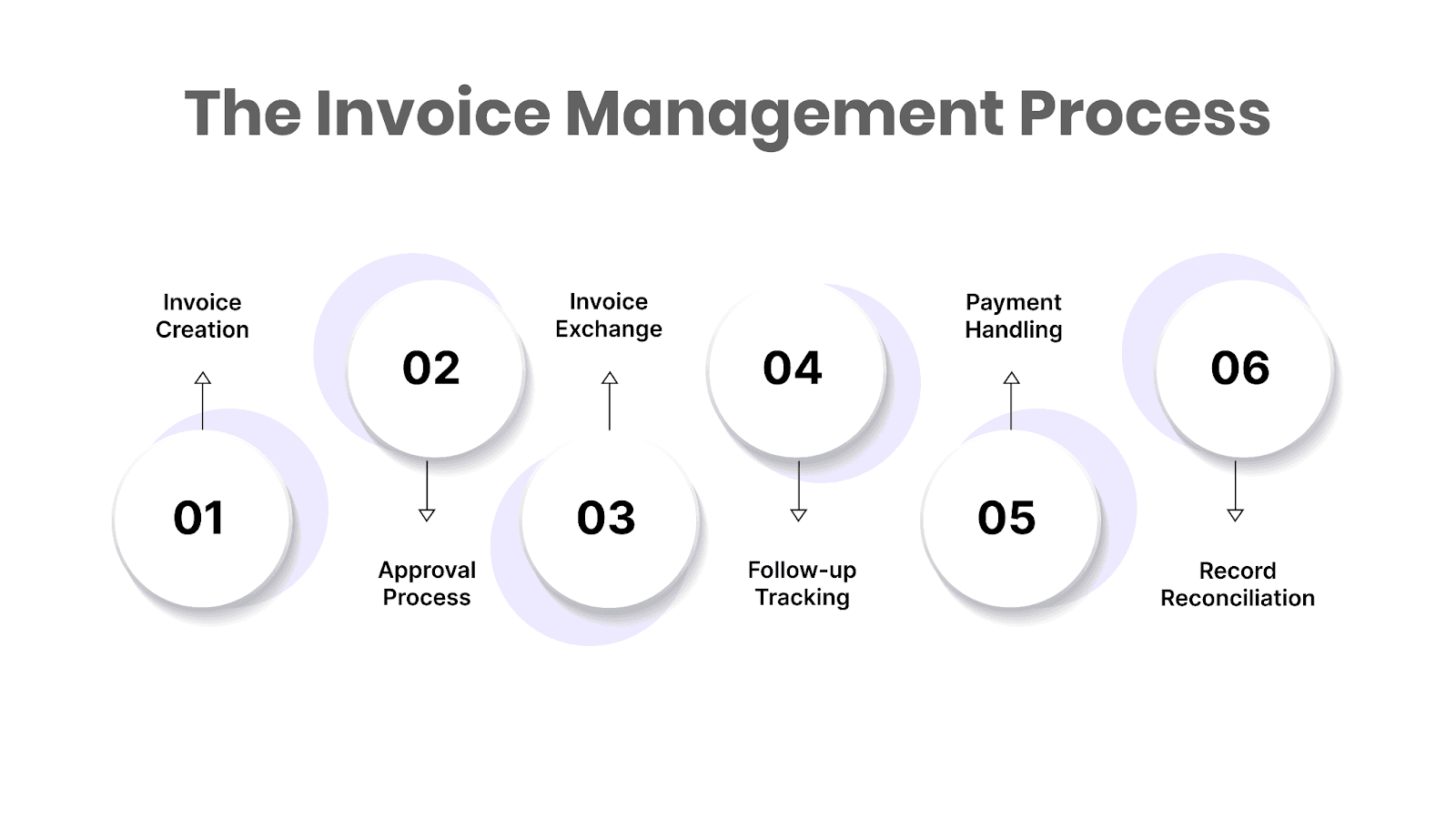 The Invoice Management Process

01
Invoice Creation

02
Approval Process

03
Invoice Exchange

04
Follow-up Tracking

05
Payment Handling

06
Record Reconciliation